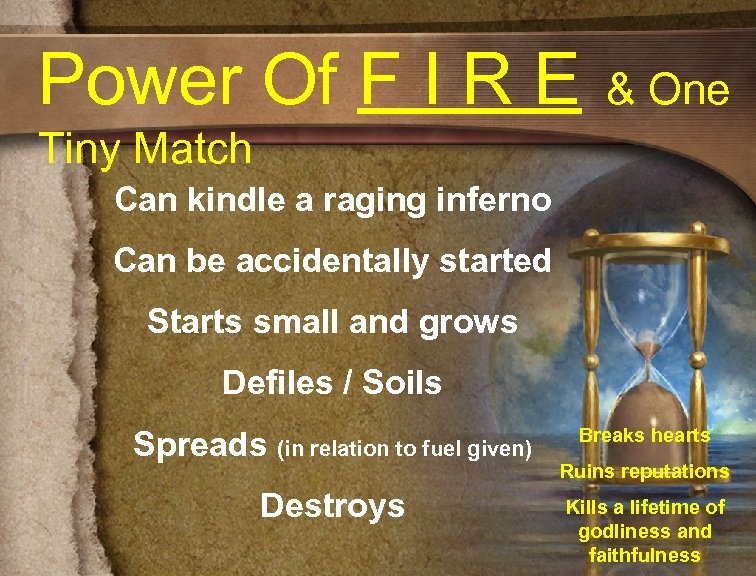 Power Of F I R E & One Tiny Match

Can kindle a raging inferno

Can be accidentally started

Starts small and grows

Defiles / Soils

Spreads (in relation to fuel given)

Destroys

Breaks hearts

Ruins reputations

Kills a lifetime of godliness and faithfulness